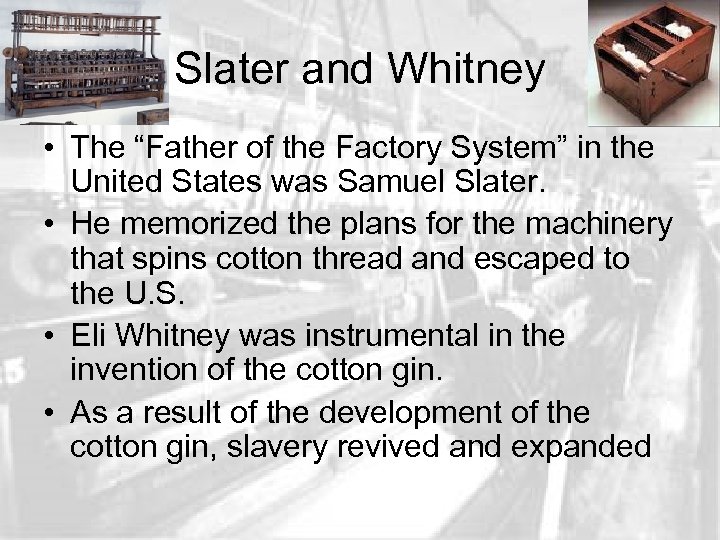 Slater and Whitney

• The “Father of the Factory System” in the United States was Samuel Slater.
• He memorized the plans for the machinery that spins cotton thread and escaped to the U.S.
• Eli Whitney was instrumental in the invention of the cotton gin.
• As a result of the development of the cotton gin, slavery revived and expanded